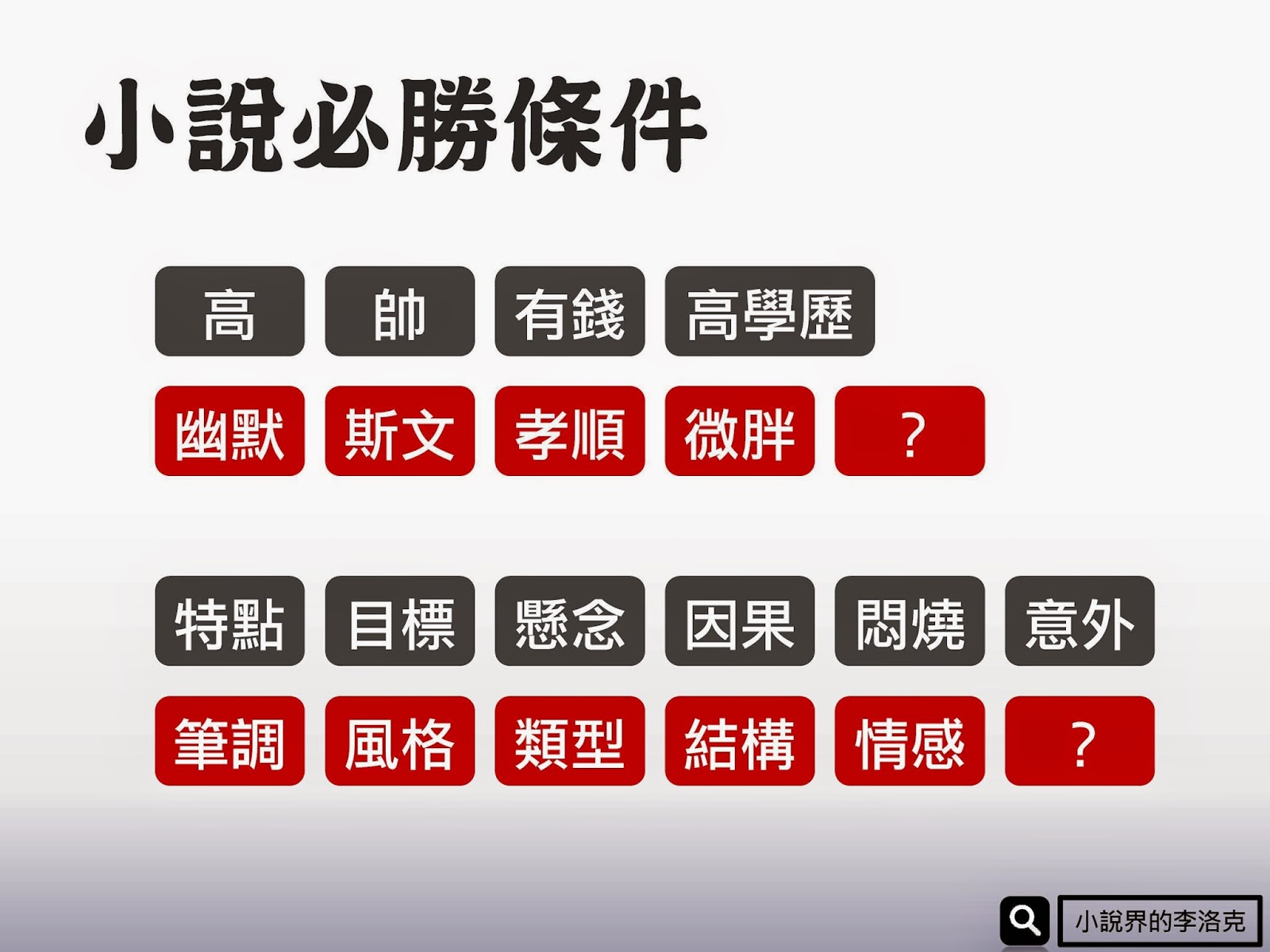 小說必勝條件

高 帥 有錢 高學歷

幽默 斯文 孝順 微胖 ?

特點 目標 懸念 因果 悶燒 意外

筆調 風格 類型 結構 情感 ?

小說界的李洛克